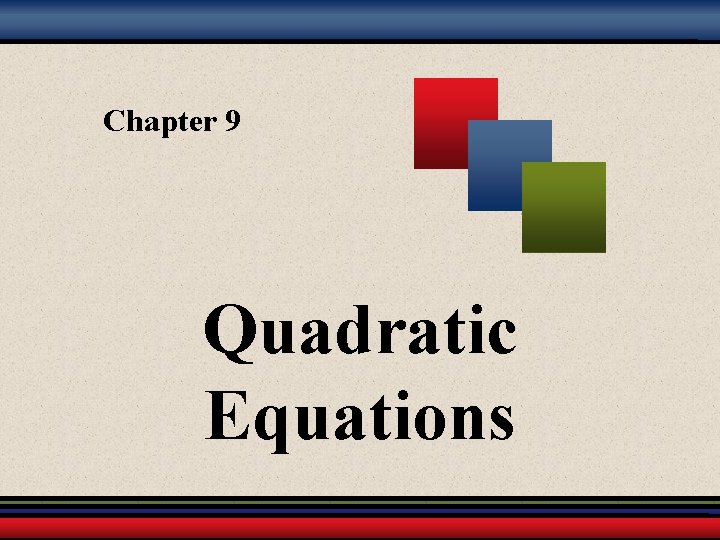 Chapter 9

Quadratic Equations